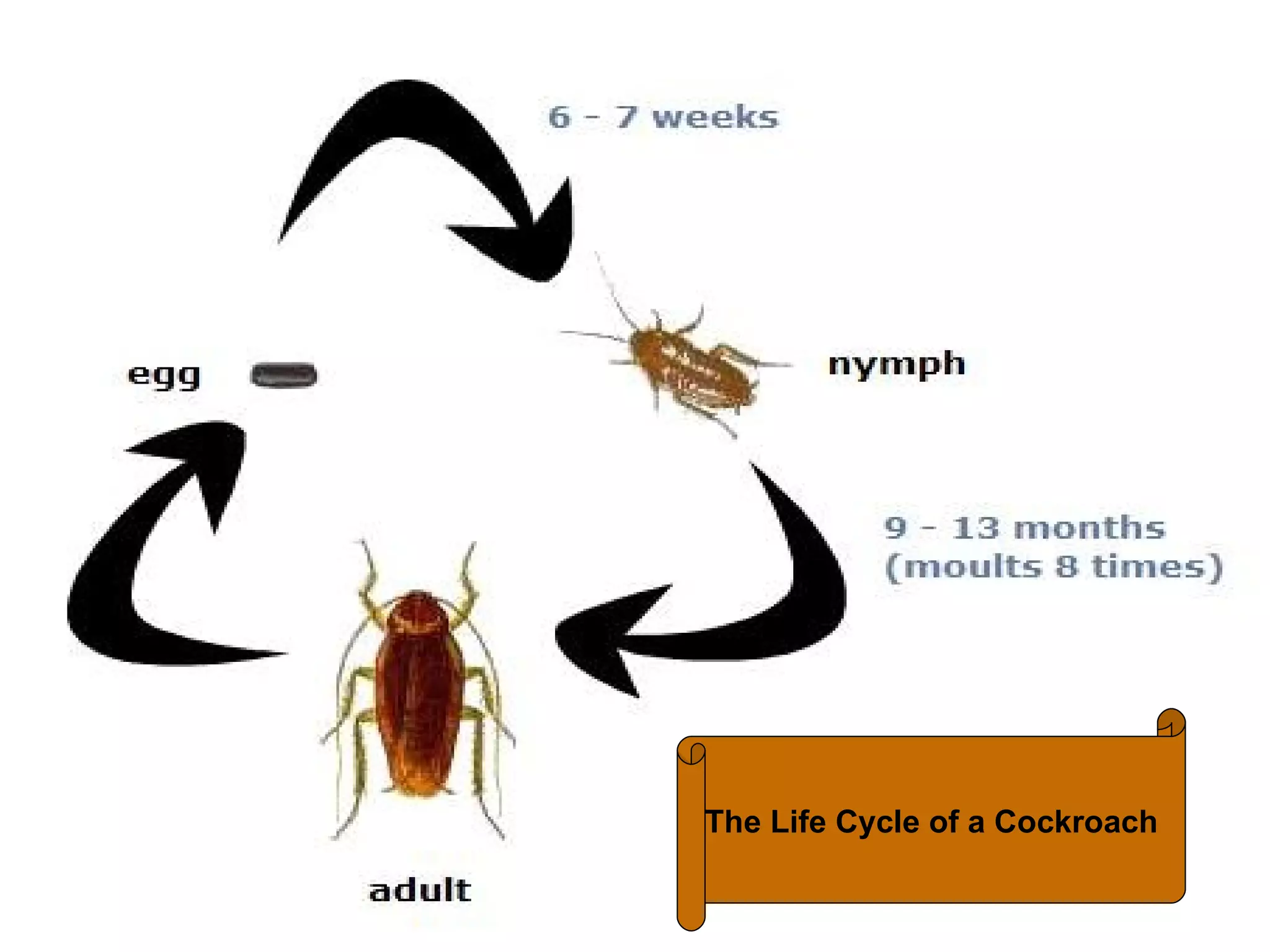 6 - 7 weeks

egg

nymph

9 - 13 months
(moults 8 times)

adult

The Life Cycle of a Cockroach